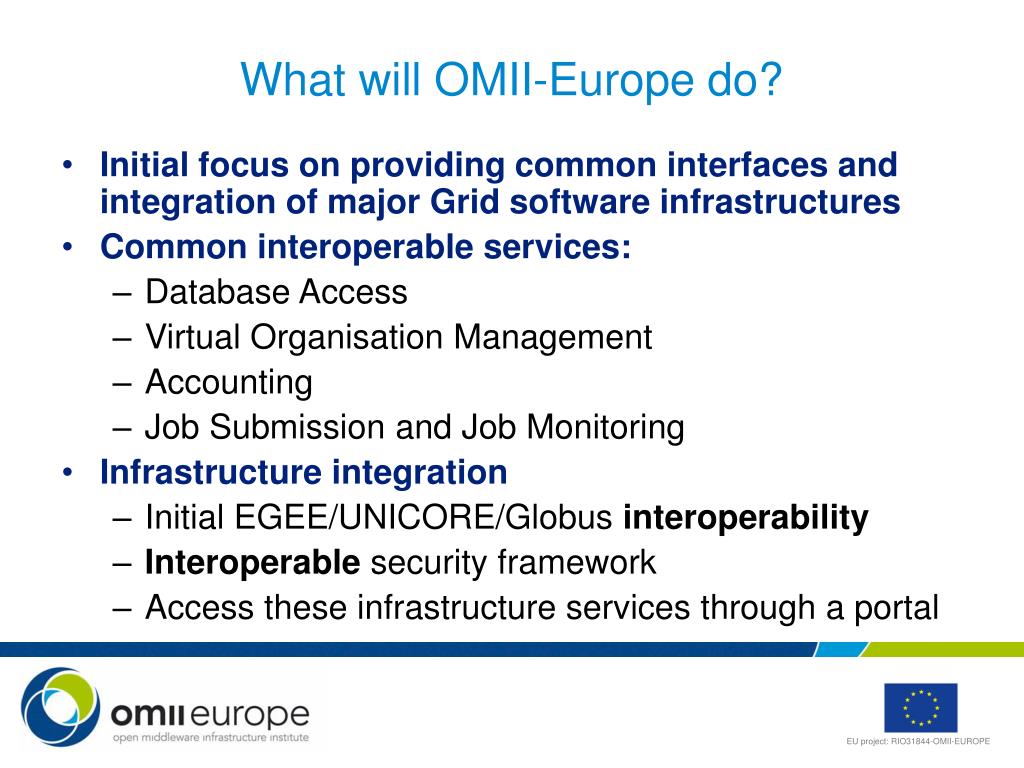 What will OMII-Europe do?

• Initial focus on providing common interfaces and integration of major Grid software infrastructures
• Common interoperable services:
– Database Access
– Virtual Organisation Management
– Accounting
– Job Submission and Job Monitoring
• Infrastructure integration
– Initial EGEE/UNICORE/Globus interoperability
– Interoperable security framework
– Access these infrastructure services through a portal

omii europe
open middleware infrastructure institute

EU project: RIO31844-OMII-EUROPE